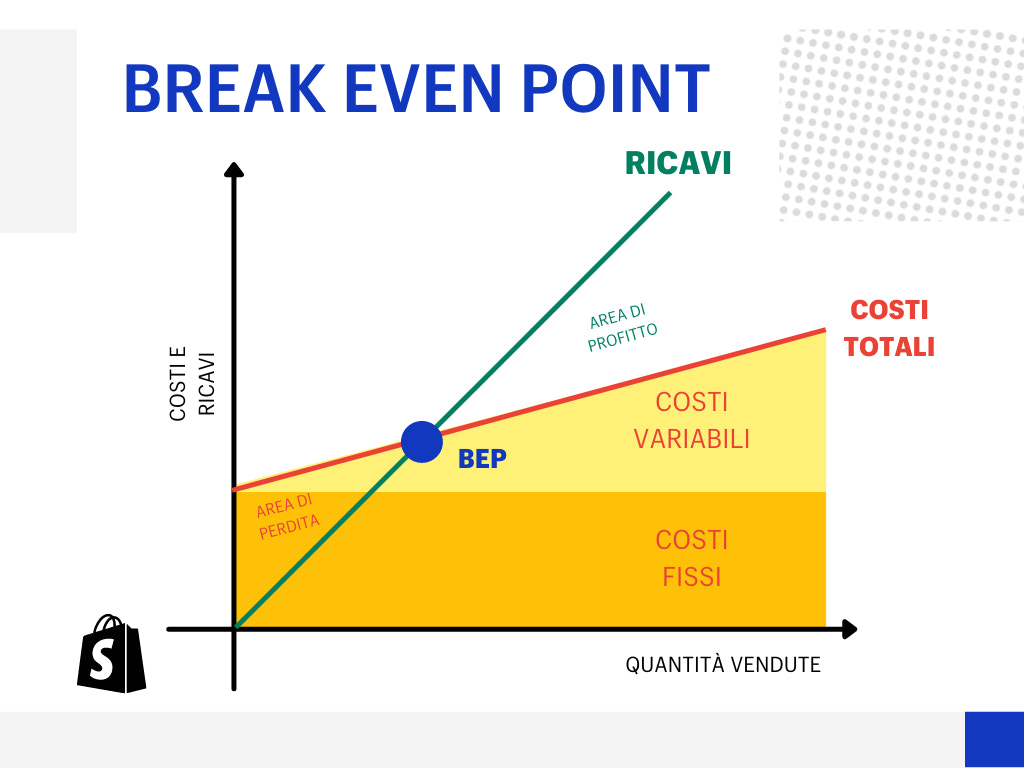 BREAK EVEN POINT

RICAVI

COSTI E RICAVI

AREA DI PROFITTO

COSTI TOTALI

COSTI VARIABILI

BEP

AREA DI PERDITA

COSTI FISSI

S

QUANTITÀ VENDUTE